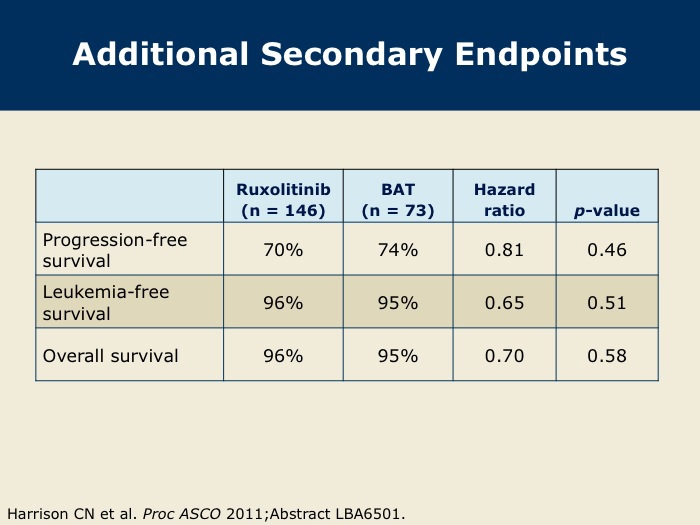 Additional Secondary Endpoints

| | Ruxolitinib (n = 146) | BAT (n = 73) | Hazard ratio | p-value |
|---|---|---|---|---|
| Progression-free survival | 70% | 74% | 0.81 | 0.46 |
| Leukemia-free survival | 96% | 95% | 0.65 | 0.51 |
| Overall survival | 96% | 95% | 0.70 | 0.58 |

Harrison CN et al. Proc ASCO 2011;Abstract LBA6501.